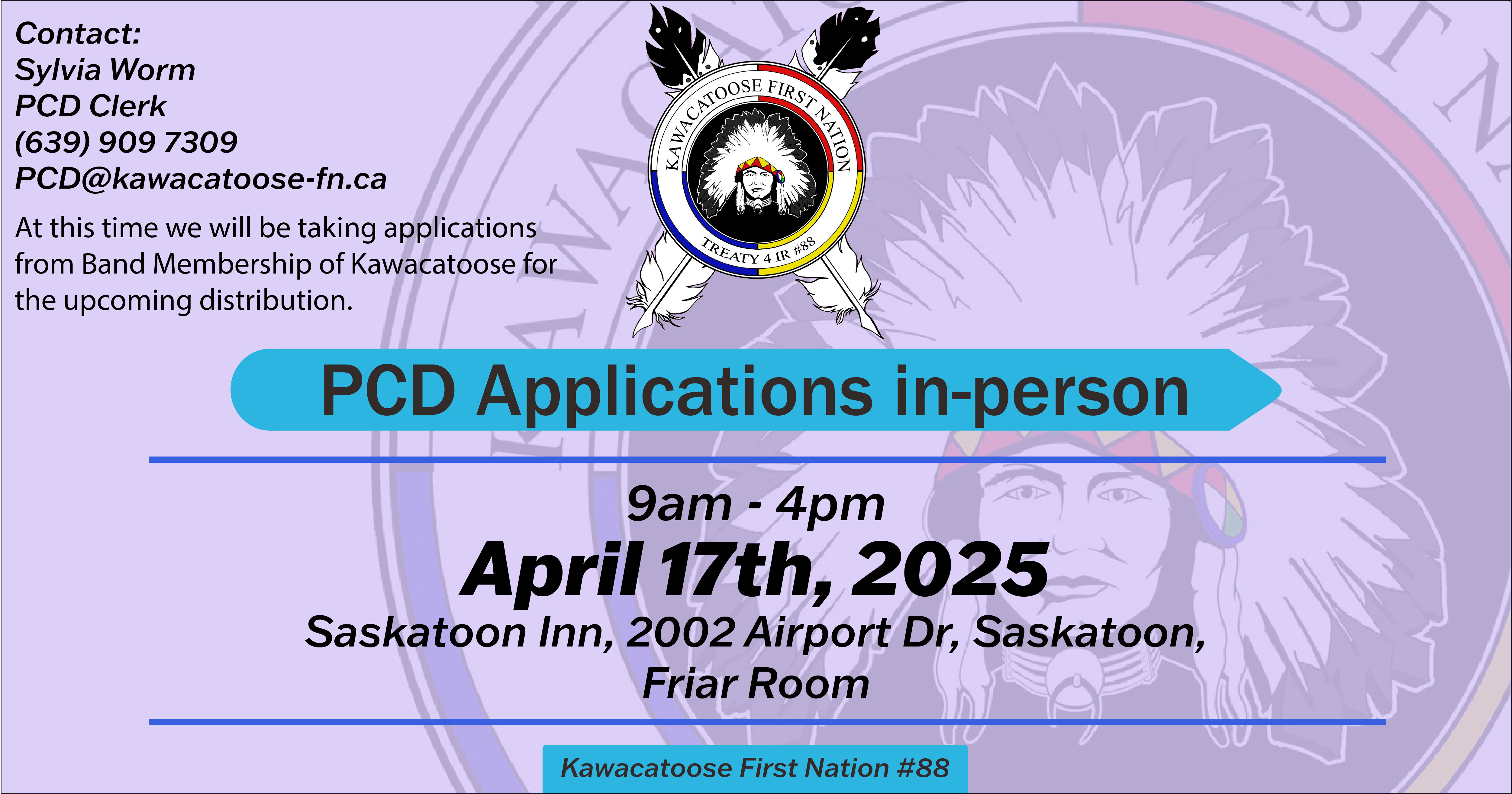 Contact:
Sylvia Worm
PCD Clerk
(639) 909 7309
PCD@kawacatoose-fn.ca

At this time we will be taking applications from Band Membership of Kawacatoose for the upcoming distribution.

KAWACATOOSE FIRST NATION
TREATY 4 IR #88

PCD Applications in-person

9am - 4pm
April 17th, 2025
Saskatoon Inn, 2002 Airport Dr, Saskatoon, Friar Room

Kawacatoose First Nation #88